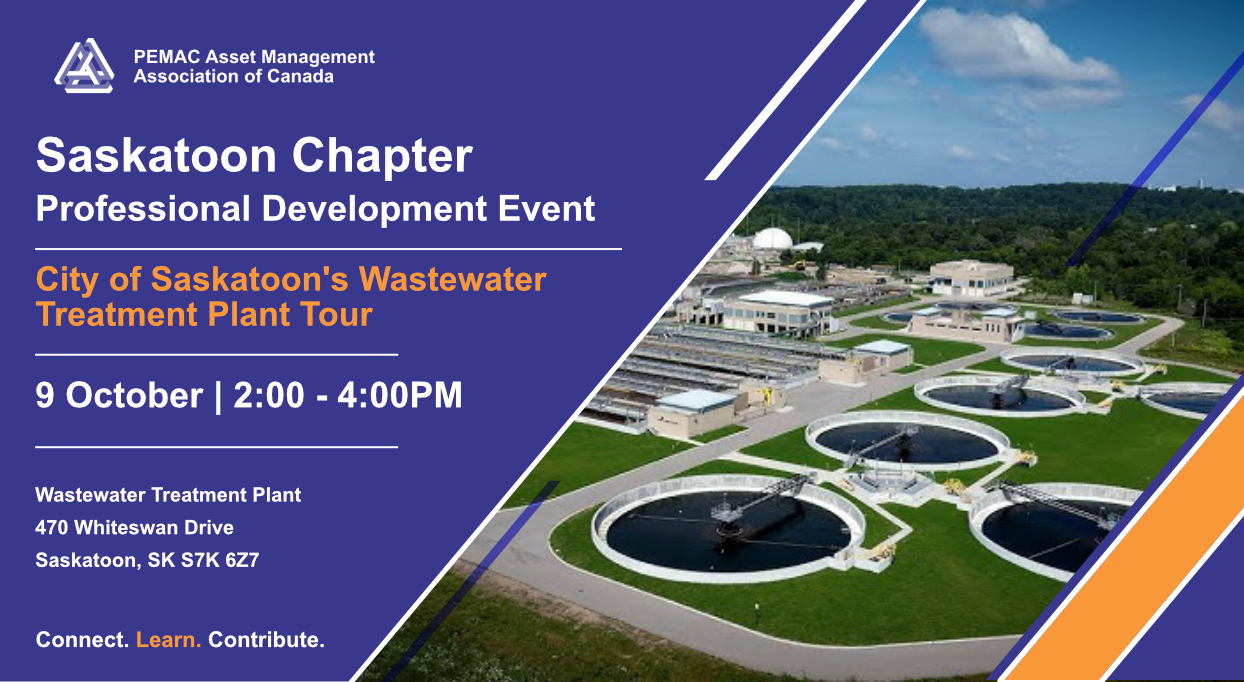 PEMAC Asset Management Association of Canada

Saskatoon Chapter
Professional Development Event

City of Saskatoon's Wastewater Treatment Plant Tour

9 October | 2:00 - 4:00PM

Wastewater Treatment Plant
470 Whiteswan Drive
Saskatoon, SK S7K 6Z7

Connect. Learn. Contribute.